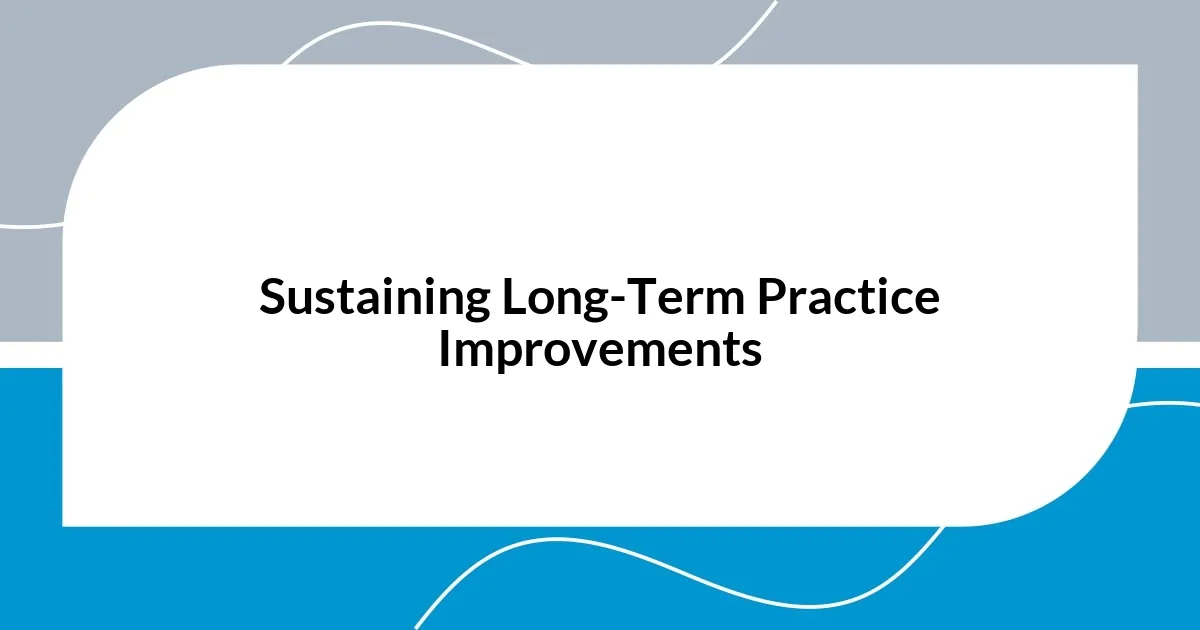 Sustaining Long-Term Practice Improvements